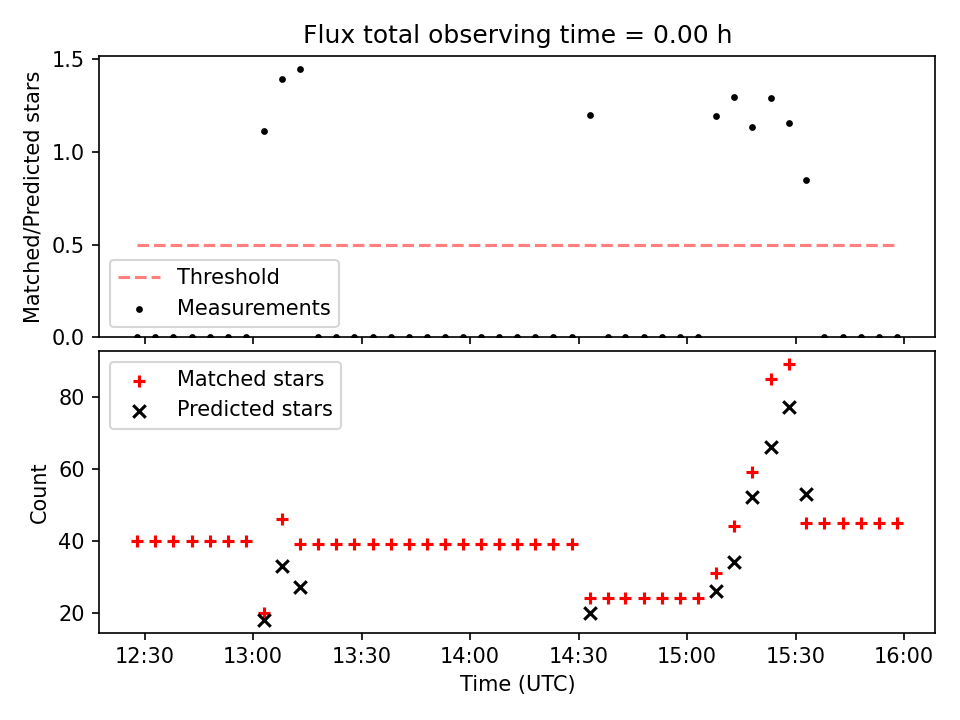 Flux total observing time = 0.00 h

Matched/Predicted stars

1.5
1.0
0.5
0.0

Threshold
Measurements

Matched stars
Predicted stars

Count

80
60
40
20

12:30
13:00
13:30
14:00
14:30
15:00
15:30
16:00

Time (UTC)